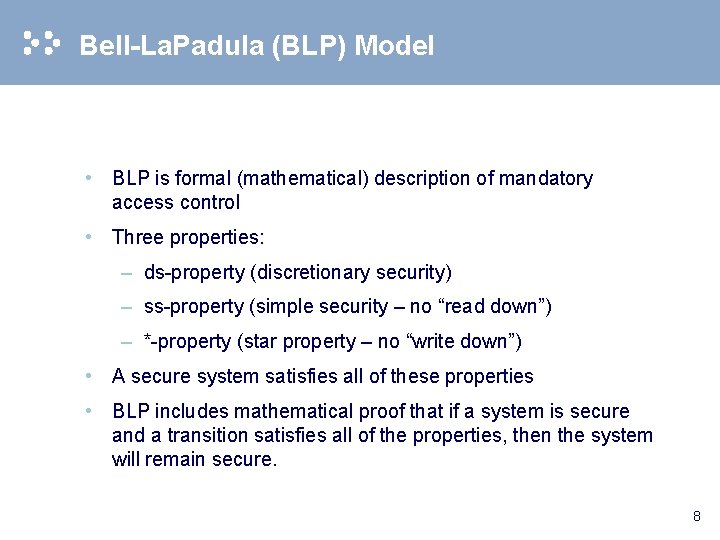 Bell-LaPadula (BLP) Model

• BLP is formal (mathematical) description of mandatory access control

• Three properties:

– ds-property (discretionary security)

– ss-property (simple security – no “read down”)

– *-property (star property – no “write down”)

• A secure system satisfies all of these properties

• BLP includes mathematical proof that if a system is secure and a transition satisfies all of the properties, then the system will remain secure.

8